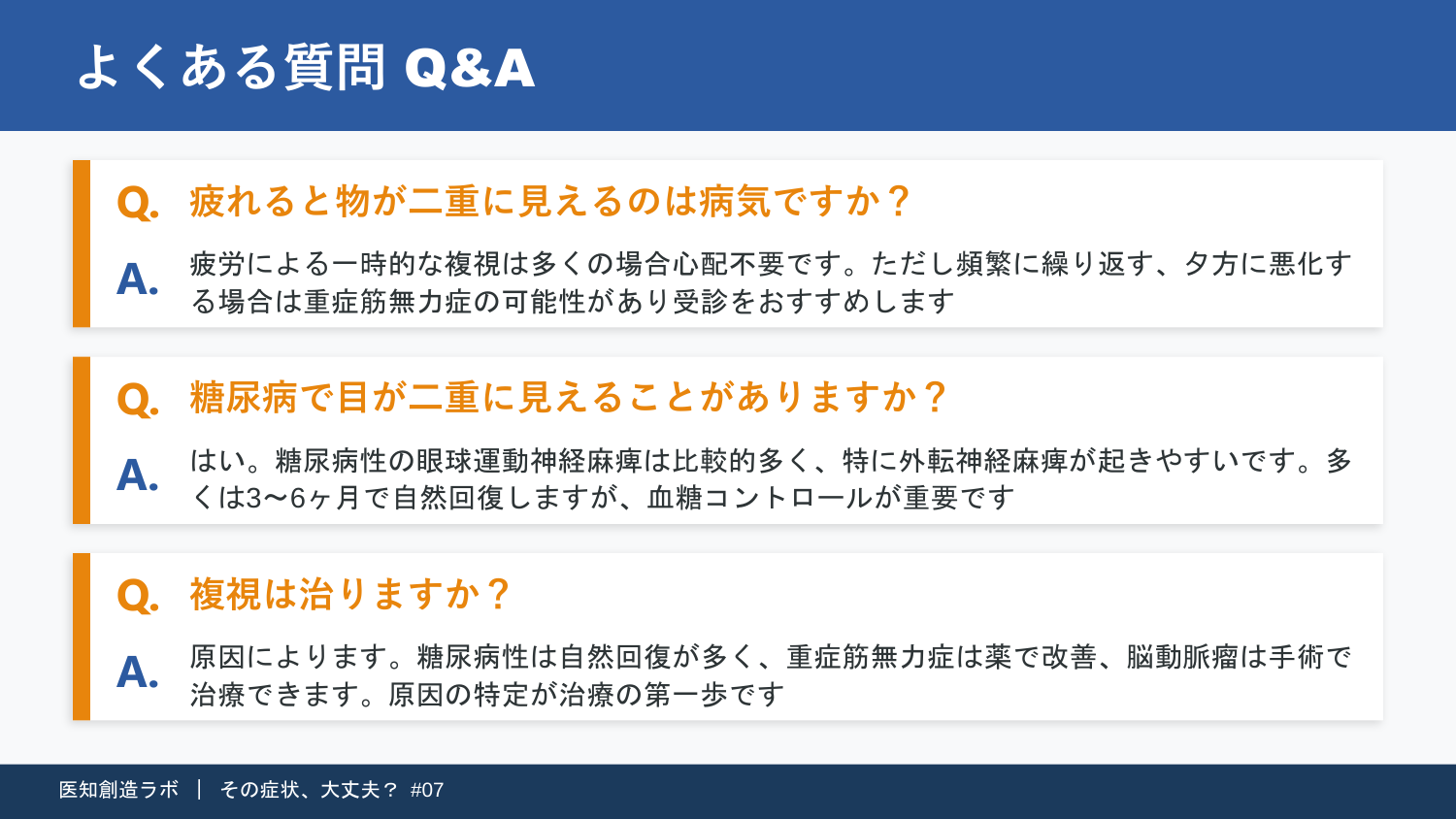 よくある質問 Q&A

Q. 疲れると物が二重に見えるのは病気ですか？

A. 疲労による一時的な複視は多くの場合心配不要です。ただし頻繁に繰り返す、夕方に悪化する場合は重症筋無力症の可能性があり受診をおすすめします

Q. 糖尿病で目が二重に見えることがありますか？

A. はい。糖尿病性の眼球運動神経麻痺は比較的多く、特に外転神経麻痺が起きやすいです。多くは3〜6ヶ月で自然回復しますが、血糖コントロールが重要です

Q. 複視は治りますか？

A. 原因によります。糖尿病性は自然回復が多く、重症筋無力症は薬で改善、脳動脈瘤は手術で治療できます。原因の特定が治療の第一歩です

医知創造ラボ ｜ その症状、大丈夫？ #07